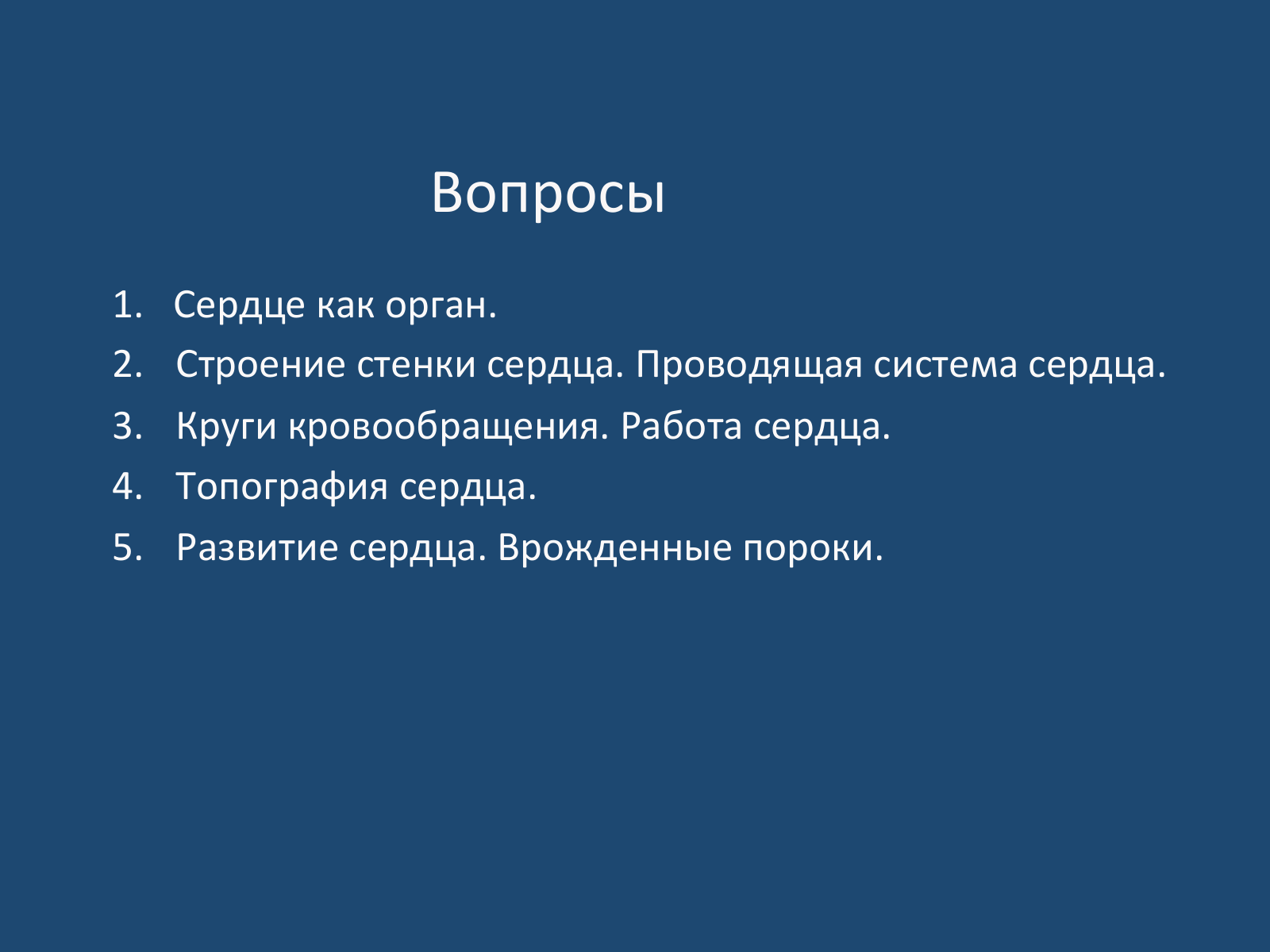 Вопросы

1. Сердце как орган.
2. Строение стенки сердца. Проводящая система сердца.
3. Круги кровообращения. Работа сердца.
4. Топография сердца.
5. Развитие сердца. Врожденные пороки.